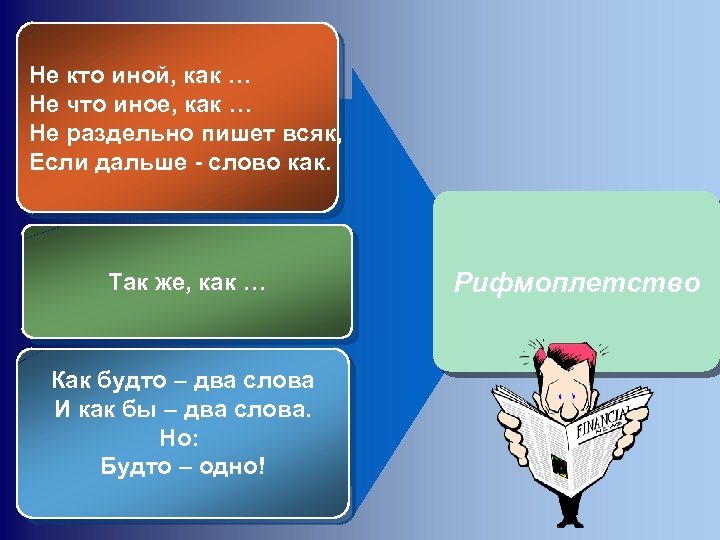 Не кто иной, как …
Не что иное, как …
Не раздельно пишет всяк,
Если дальше - слово как.

Так же, как …

Как будто – два слова
И как бы – два слова.
Но:
Будто – одно!

Рифмоплетство

FINANCIAL
NEWS